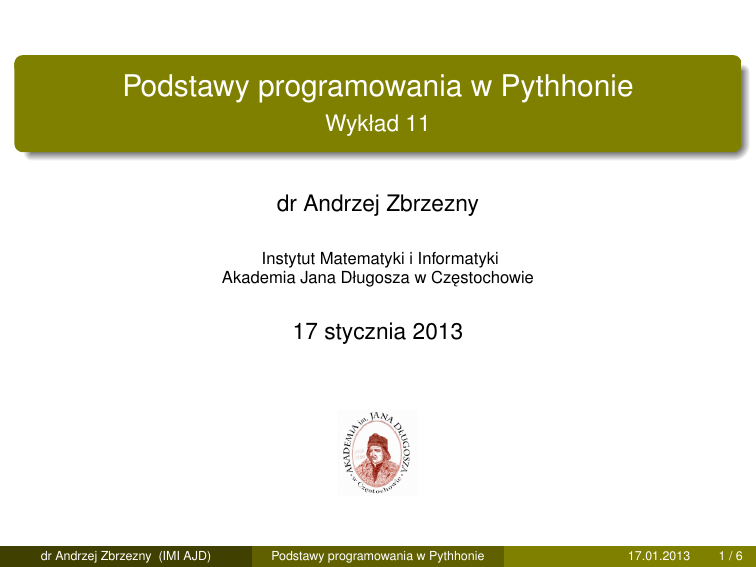 Podstawy programowania w Pythhonie
Wykład 11

dr Andrzej Zbrzezny

Instytut Matematyki i Informatyki
Akademia Jana Długosza w Częstochowie

17 stycznia 2013

AKADEMIA im. JANA DŁUGOSZA w Częstochowie

dr Andrzej Zbrzezny (IMI AJD) Podstawy programowania w Pythhonie 17.01.2013 1 / 6